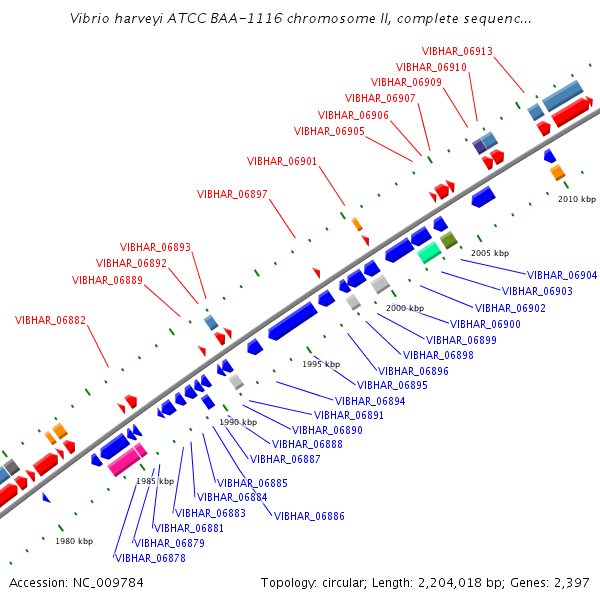 Vibrio harveyi ATCC BAA-1116 chromosome II, complete sequenc...

VIBHAR_06913
VIBHAR_06910
VIBHAR_06909
VIBHAR_06907
VIBHAR_06906
VIBHAR_06905
VIBHAR_06901
VIBHAR_06897
VIBHAR_06893
VIBHAR_06892
VIBHAR_06889
VIBHAR_06882

2010 kbp
2005 kbp
2000 kbp
1995 kbp
1990 kbp
1985 kbp
1980 kbp

VIBHAR_06904
VIBHAR_06903
VIBHAR_06902
VIBHAR_06900
VIBHAR_06899
VIBHAR_06898
VIBHAR_06896
VIBHAR_06895
VIBHAR_06894
VIBHAR_06891
VIBHAR_06890
VIBHAR_06888
VIBHAR_06887
VIBHAR_06885
VIBHAR_06884
VIBHAR_06886
VIBHAR_06883
VIBHAR_06881
VIBHAR_06879
VIBHAR_06878

Accession: NC_009784
Topology: circular; Length: 2,204,018 bp; Genes: 2,397